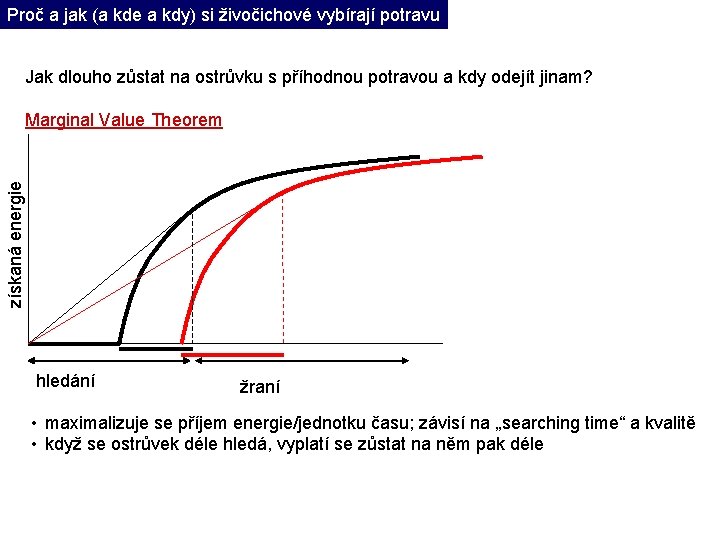 Proč a jak (a kde a kdy) si živočichové vybírají potravu

Jak dlouho zůstat na ostrůvku s příhodnou potravou a kdy odejít jinam?

Marginal Value Theorem

získaná energie

hledání

žraní

• maximalizuje se příjem energie/jednotku času; závisí na „searching time“ a kvalitě
• když se ostrůvek déle hledá, vyplatí se zůstat na něm pak déle